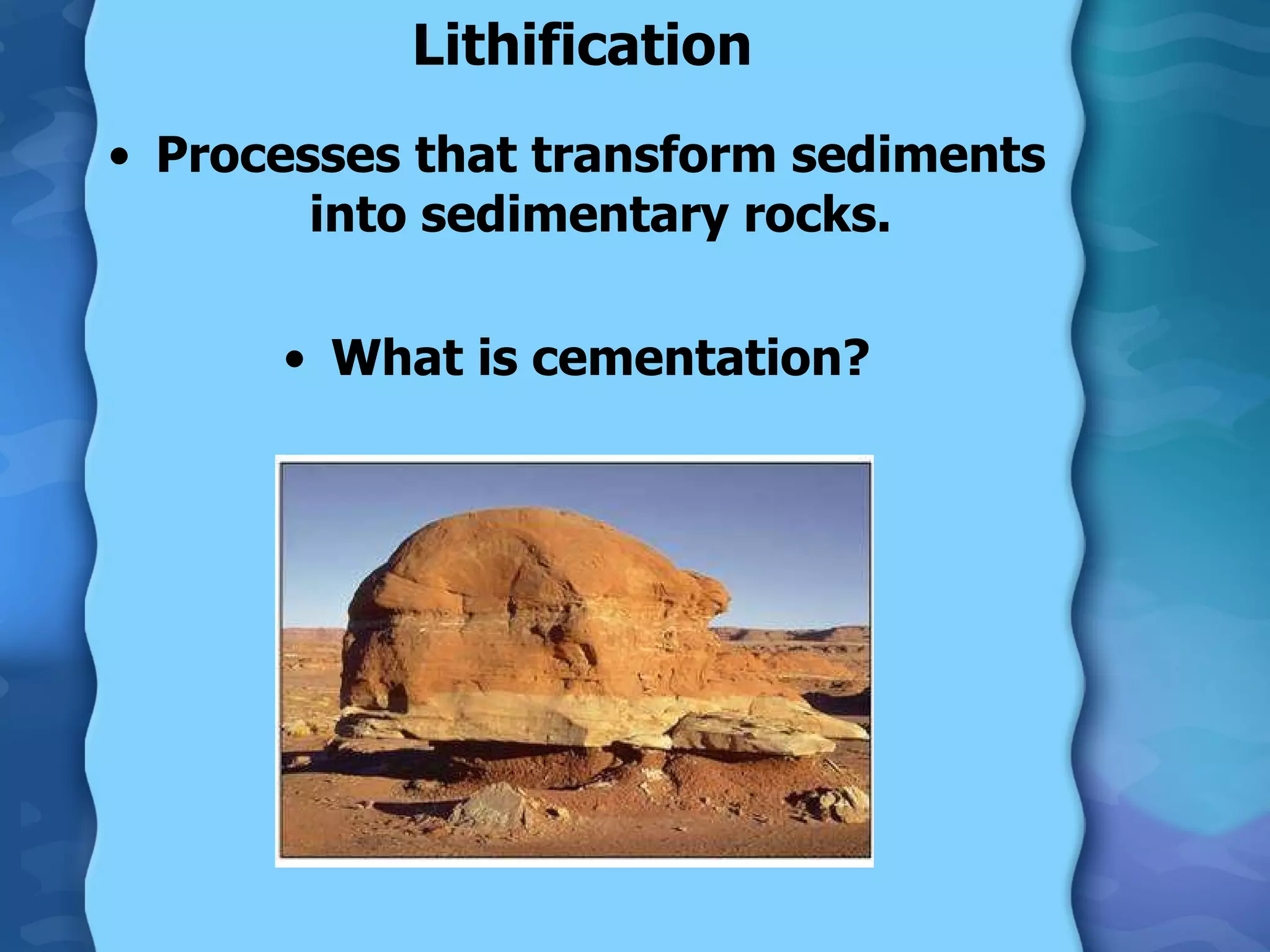 Lithification

• Processes that transform sediments into sedimentary rocks.

• What is cementation?